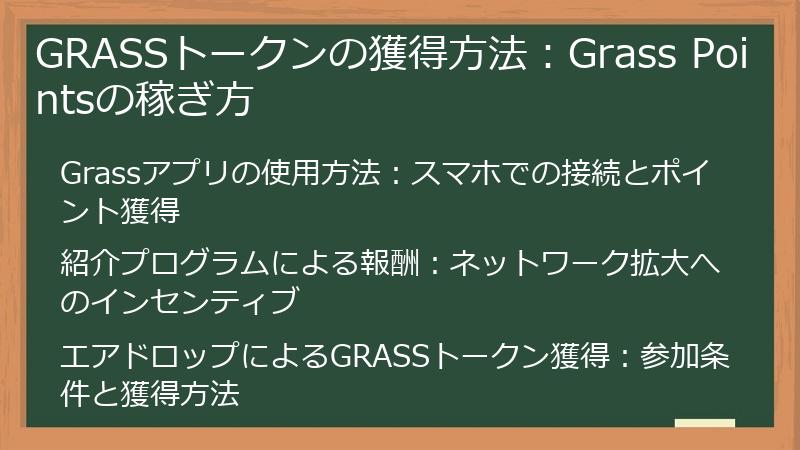 GRASSトークンの獲得方法：Grass Pointsの稼ぎ方

Grassアプリの使用方法：スマホでの接続とポイント獲得

紹介プログラムによる報酬：ネットワーク拡大へのインセンティブ

エアドロップによるGRASSトークン獲得：参加条件と獲得方法